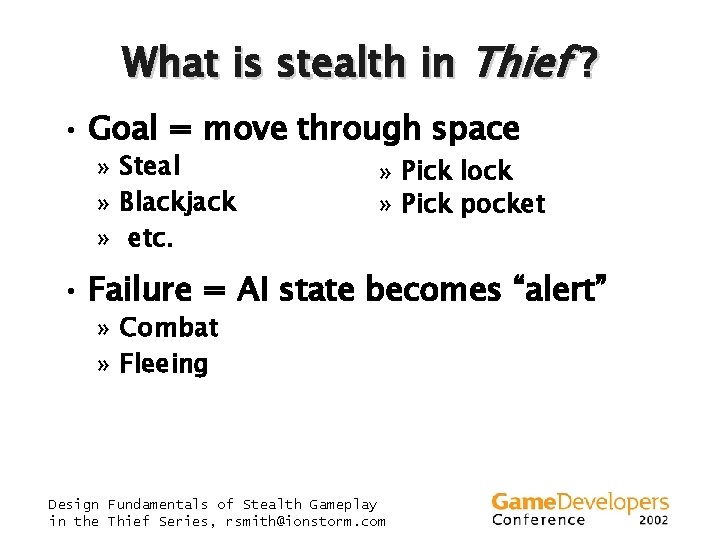 What is stealth in Thief?

• Goal = move through space

» Steal
» Blackjack
» etc.

» Pick lock
» Pick pocket

• Failure = AI state becomes “alert”

» Combat
» Fleeing

Design Fundamentals of Stealth Gameplay in the Thief Series, rsmith@ionstorm.com

GameDevelopers Conference 2002